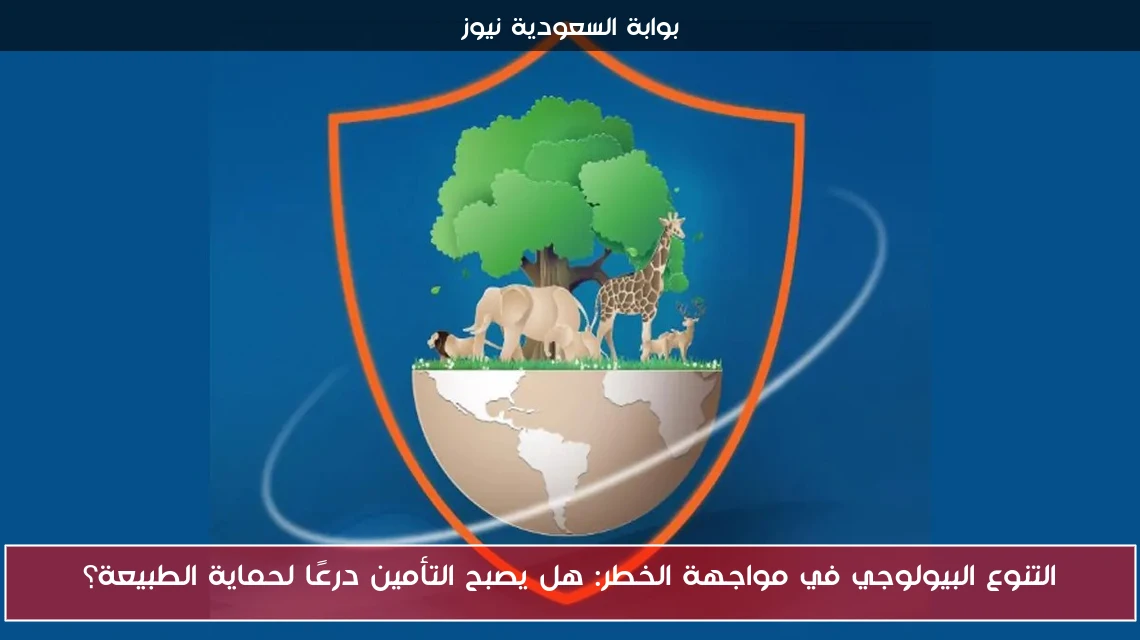 بوابة السعودية نيوز

التنوع البيولوجي في مواجهة الخطر: هل يصبح التأمين درعًا لحماية الطبيعة؟